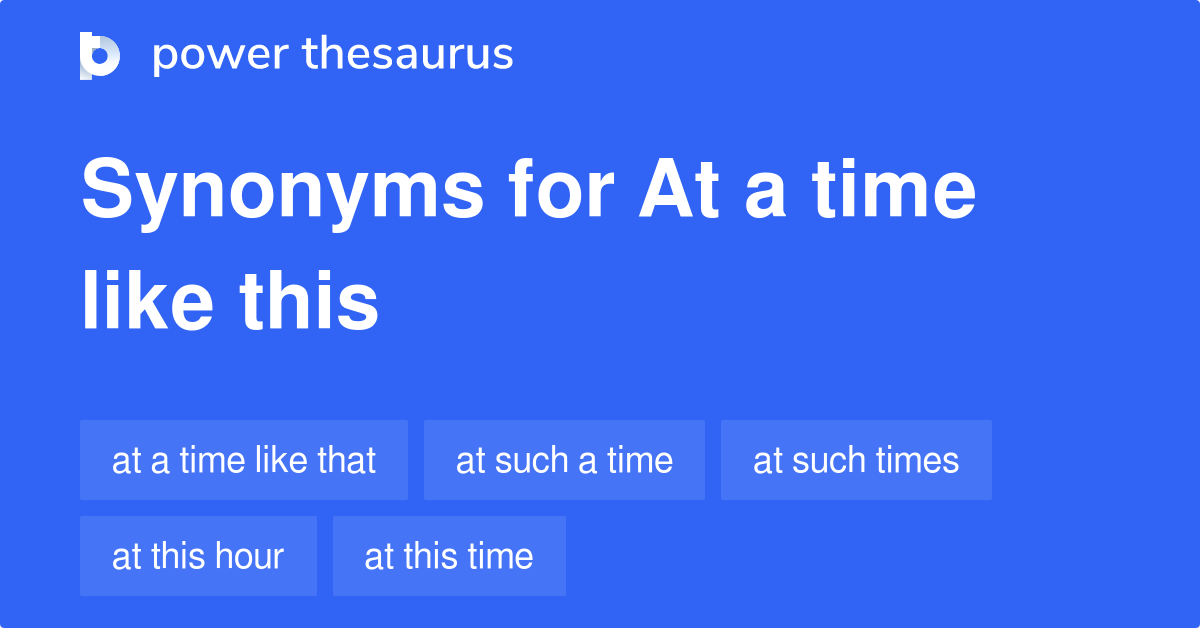 power thesaurus

Synonyms for At a time like this

at a time like that
at such a time
at such times
at this hour
at this time